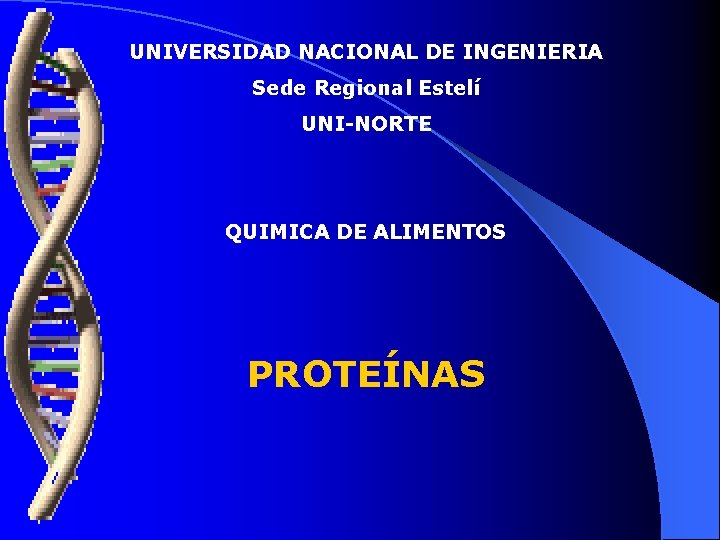 UNIVERSIDAD NACIONAL DE INGENIERIA
Sede Regional Estelí
UNI-NORTE

QUIMICA DE ALIMENTOS

PROTEÍNAS